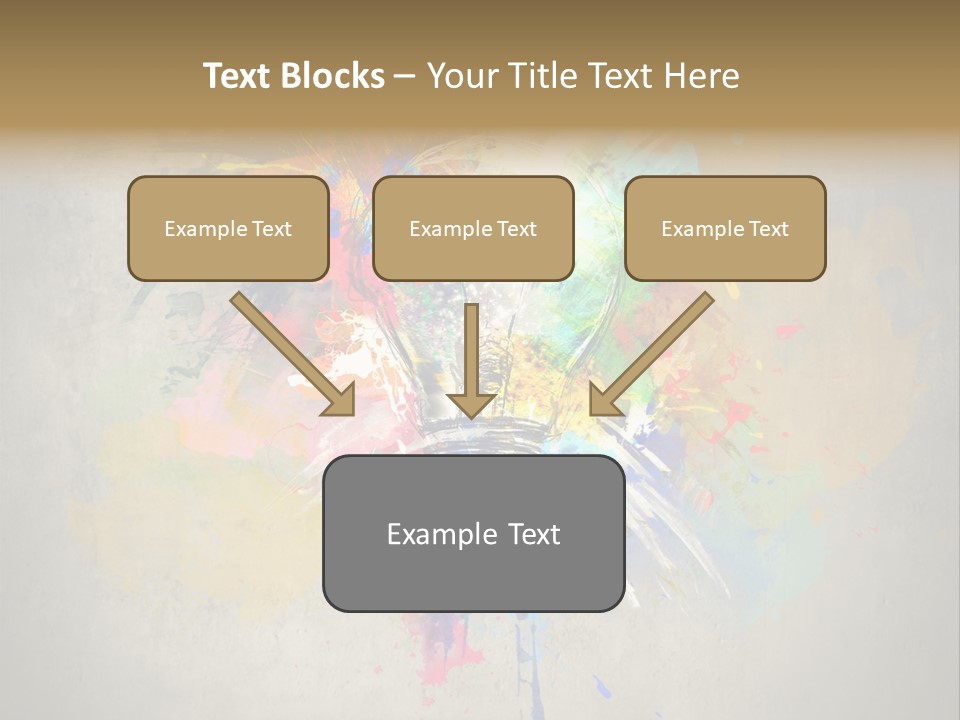 Text Blocks – Your Title Text Here

Example Text

Example Text

Example Text

Example Text